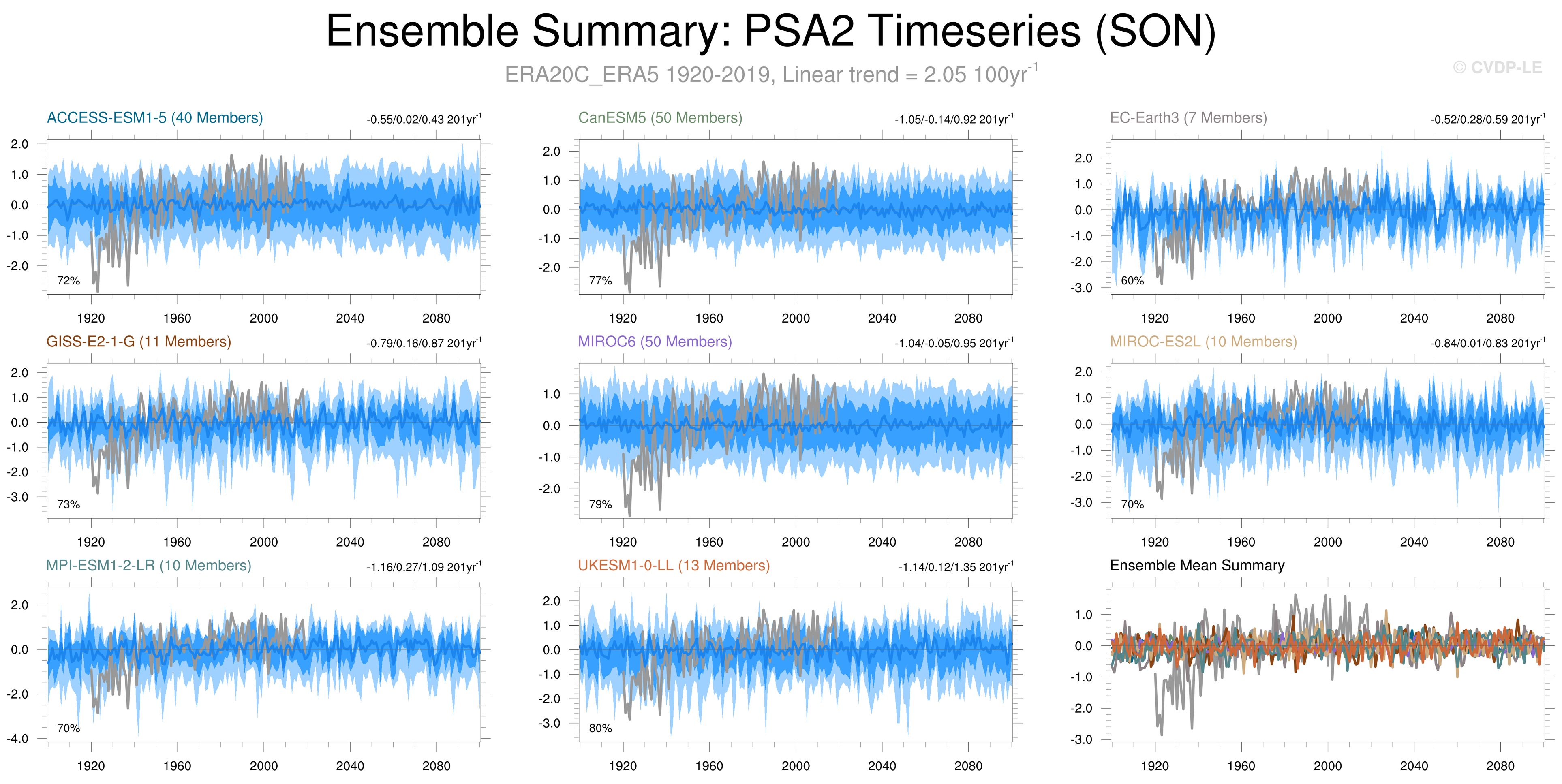 Ensemble Summary: PSA2 Timeseries (SON)

ERA20C_ERA5 1920-2019, Linear trend = 2.05 100yr$^{-1}$

© CVDP-LE

ACCESS-ESM1-5 (40 Members)

-0.55/0.02/0.43 201yr$^{-1}$

2.0
1.0
0.0
-1.0
-2.0

72%

1920 1960 2000 2040 2080

CanESM5 (50 Members)

-1.05/-0.14/0.92 201yr$^{-1}$

2.0
1.0
0.0
-1.0
-2.0

77%

1920 1960 2000 2040 2080

EC-Earth3 (7 Members)

-0.52/0.28/0.59 201yr$^{-1}$

2.0
1.0
0.0
-1.0
-2.0
-3.0

60%

1920 1960 2000 2040 2080

GISS-E2-1-G (11 Members)

-0.79/0.16/0.87 201yr$^{-1}$

2.0
1.0
0.0
-1.0
-2.0
-3.0

73%

1920 1960 2000 2040 2080

MIROC6 (50 Members)

-1.04/-0.05/0.95 201yr$^{-1}$

1.0
0.0
-1.0
-2.0

79%

1920 1960 2000 2040 2080

MIROC-ES2L (10 Members)

-0.84/0.01/0.83 201yr$^{-1}$

2.0
1.0
0.0
-1.0
-2.0
-3.0

70%

1920 1960 2000 2040 2080

MPI-ESM1-2-LR (10 Members)

-1.16/0.27/1.09 201yr$^{-1}$

2.0
0.0
-2.0
-4.0

70%

1920 1960 2000 2040 2080

UKESM1-0-LL (13 Members)

-1.14/0.12/1.35 201yr$^{-1}$

2.0
1.0
0.0
-1.0
-2.0
-3.0

80%

1920 1960 2000 2040 2080

Ensemble Mean Summary

1.0
0.0
-1.0
-2.0
-3.0

1920 1960 2000 2040 2080